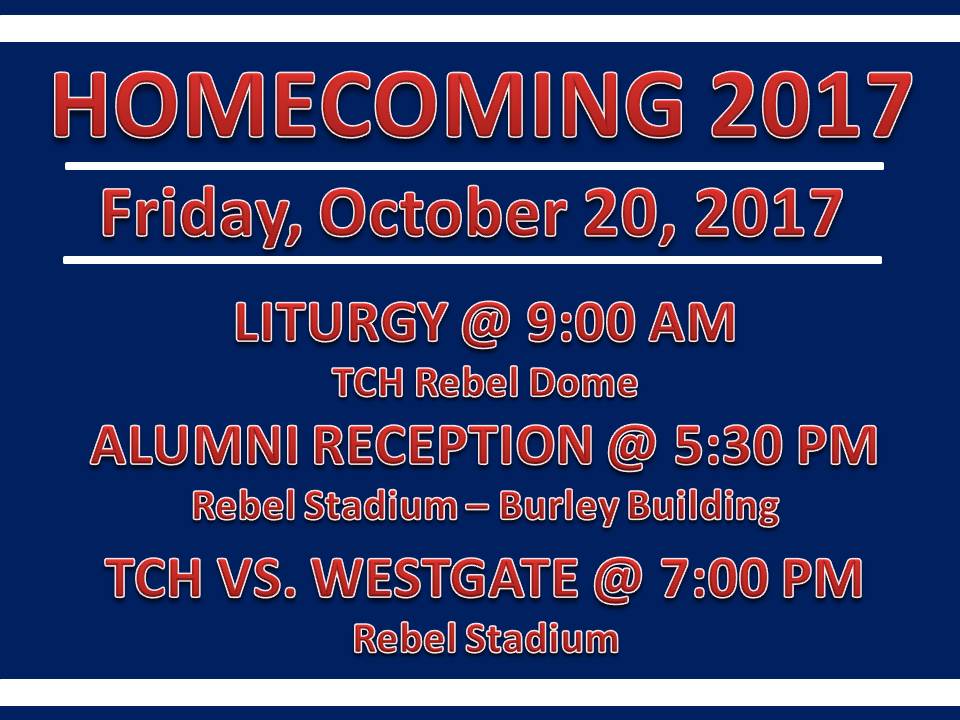 HOMECOMING 2017

Friday, October 20, 2017

LITURGY @ 9:00 AM
TCH Rebel Dome

ALUMNI RECEPTION @ 5:30 PM
Rebel Stadium – Burley Building

TCH VS. WESTGATE @ 7:00 PM
Rebel Stadium